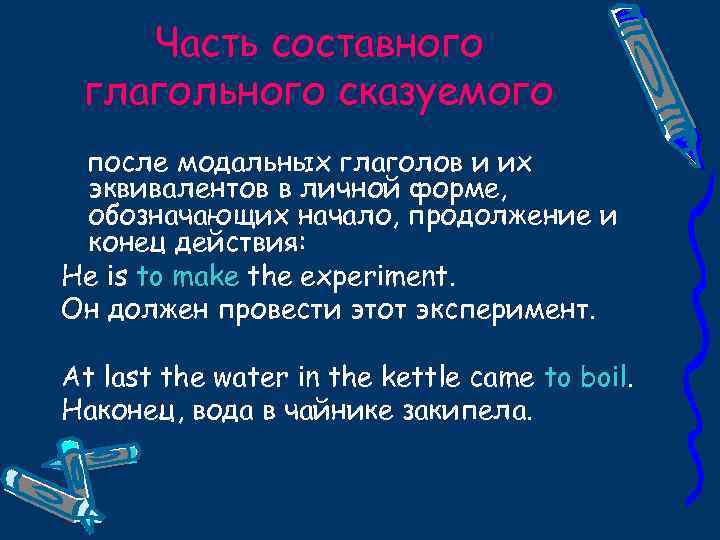 Часть составного глагольного сказуемого

после модальных глаголов и их эквивалентов в личной форме, обозначающих начало, продолжение и конец действия:

He is to make the experiment.

Он должен провести этот эксперимент.

At last the water in the kettle came to boil.

Наконец, вода в чайнике закипела.